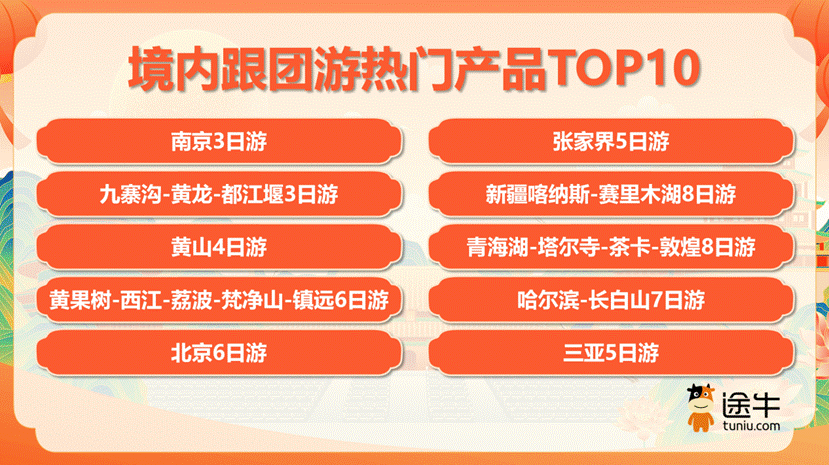 境内跟团游热门产品TOP10

南京3日游

九寨沟-黄龙-都江堰3日游

黄山4日游

黄果树-西江-荔波-梵净山-镇远6日游

北京6日游

张家界5日游

新疆喀纳斯-赛里木湖8日游

青海湖-塔尔寺-茶卡-敦煌8日游

哈尔滨-长白山7日游

三亚5日游

途牛
tuniu.com